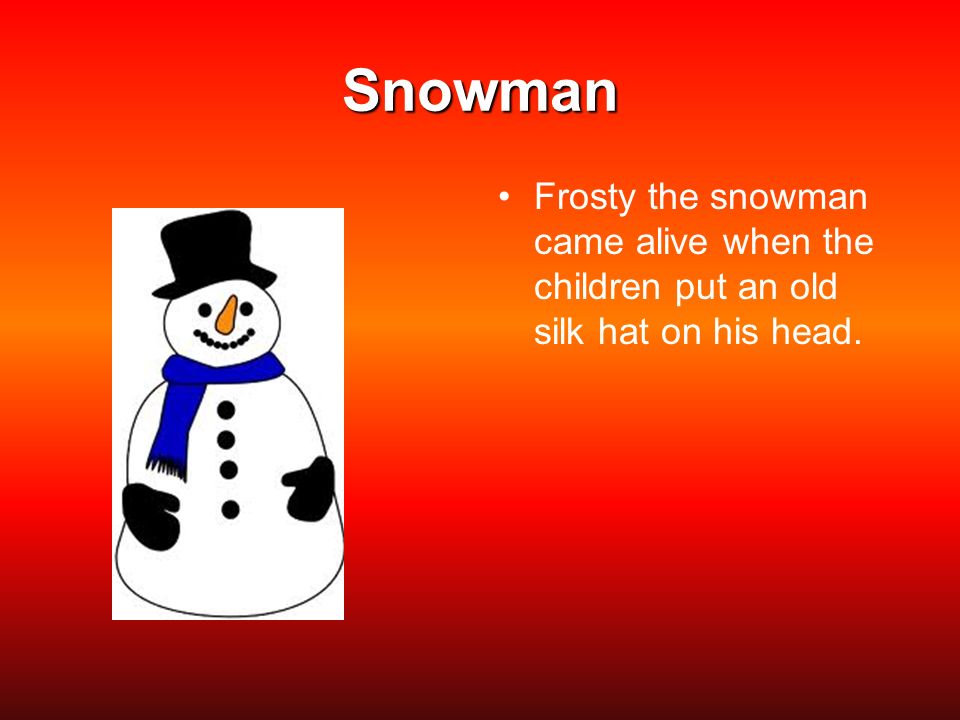 Snowman

• Frosty the snowman came alive when the children put an old silk hat on his head.